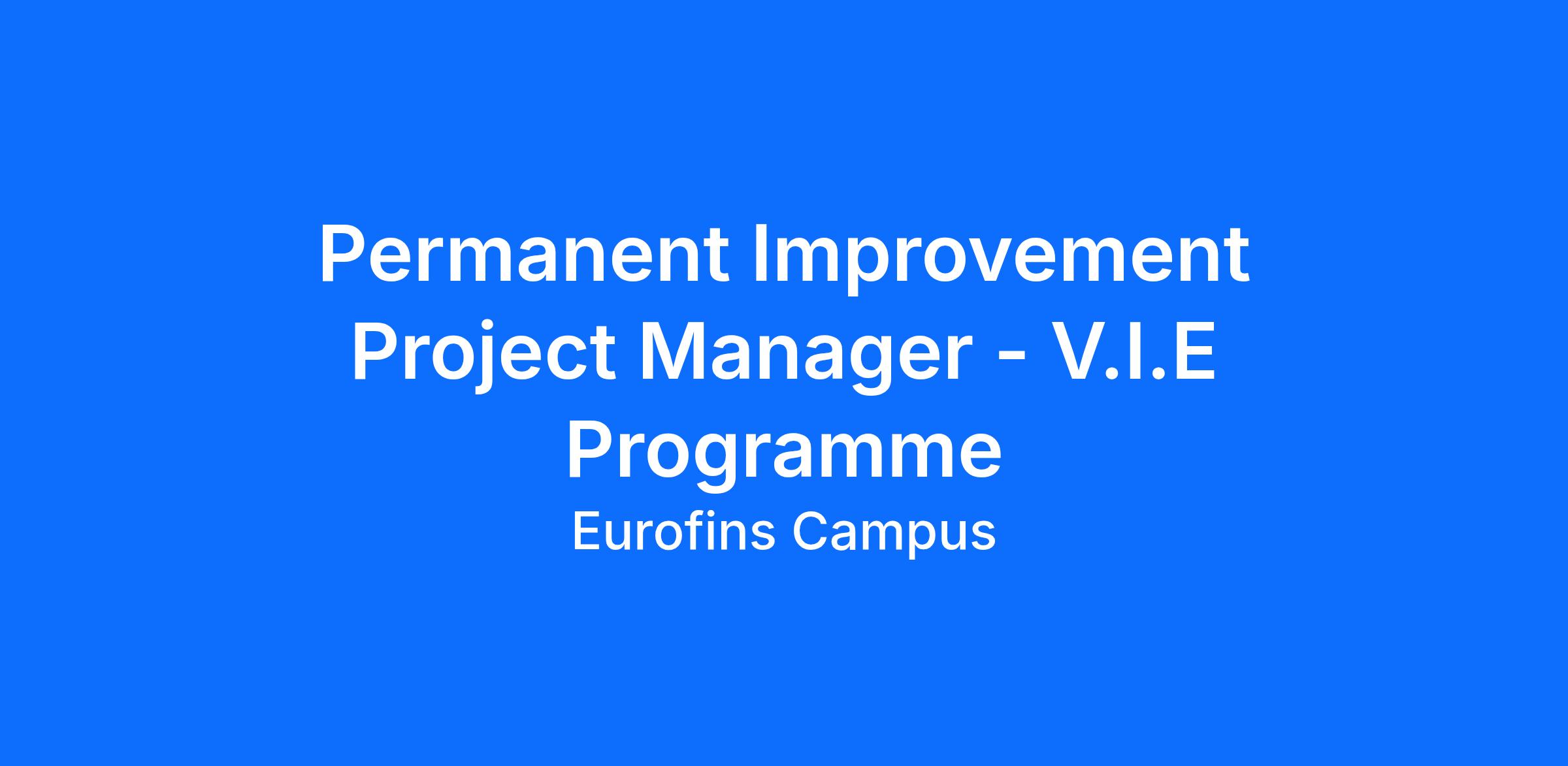 Permanent Improvement Project Manager - V.I.E Programme

Eurofins Campus